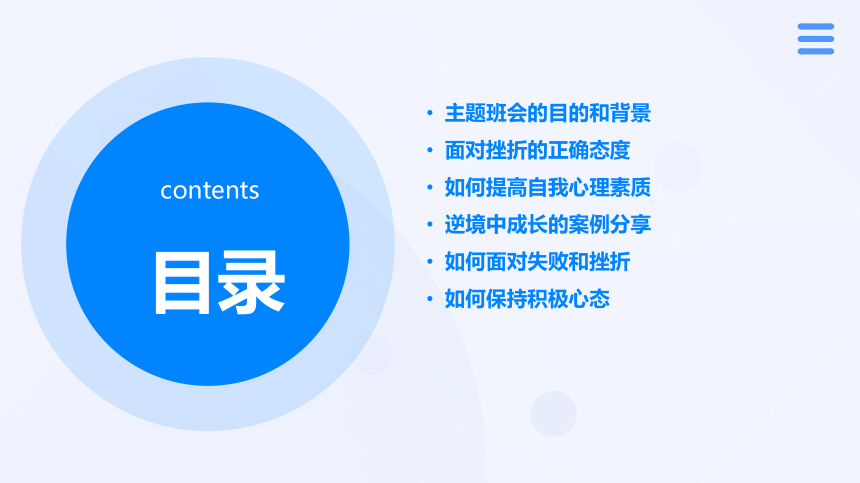 contents

目录

• 主题班会的目的和背景
• 面对挫折的正确态度
• 如何提高自我心理素质
• 逆境中成长的案例分享
• 如何面对失败和挫折
• 如何保持积极心态